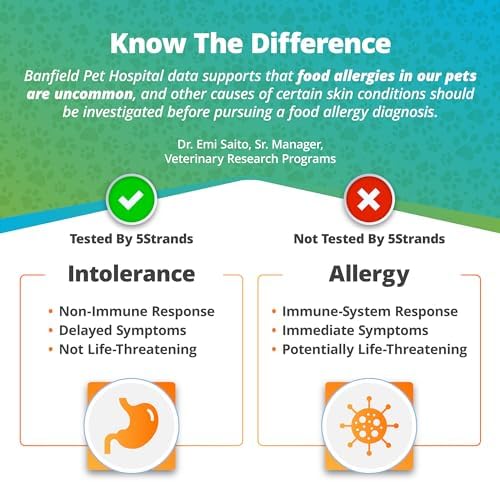 Know The Difference

Banfield Pet Hospital data supports that food allergies in our pets are uncommon, and other causes of certain skin conditions should be investigated before pursuing a food allergy diagnosis.

Dr. Emi Saito, Sr. Manager, Veterinary Research Programs

Tested By 5Strands

Intolerance

• Non-Immune Response
• Delayed Symptoms
• Not Life-Threatening

Not Tested By 5Strands

Allergy

• Immune-System Response
• Immediate Symptoms
• Potentially Life-Threatening